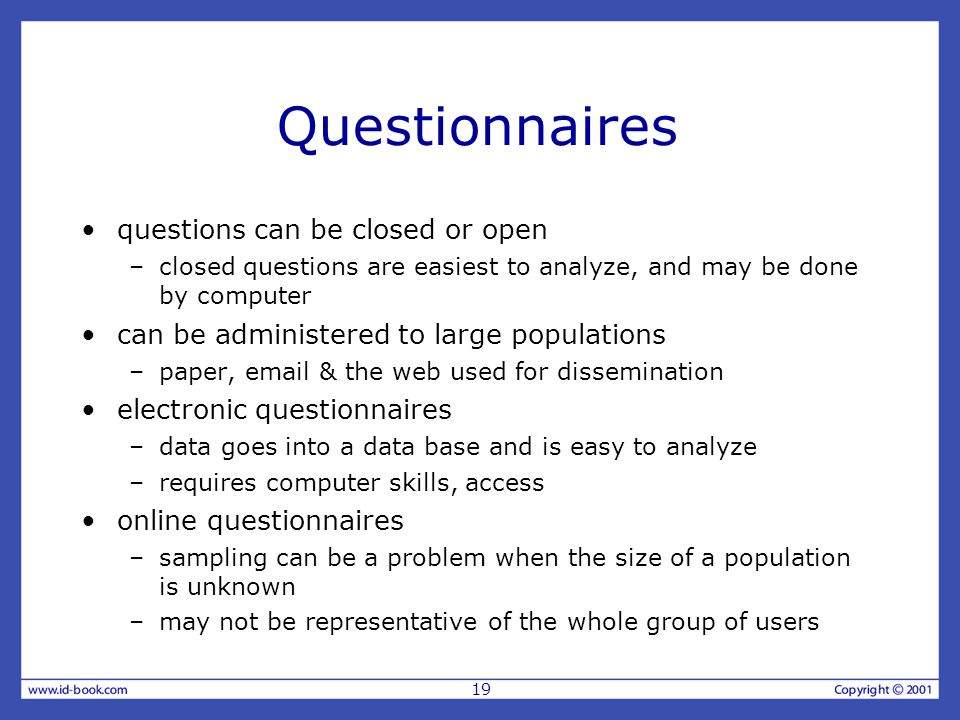 Questionnaires

• questions can be closed or open
– closed questions are easiest to analyze, and may be done by computer
• can be administered to large populations
– paper, email & the web used for dissemination
• electronic questionnaires
– data goes into a data base and is easy to analyze
– requires computer skills, access
• online questionnaires
– sampling can be a problem when the size of a population is unknown
– may not be representative of the whole group of users

www.id-book.com
19
Copyright © 2001